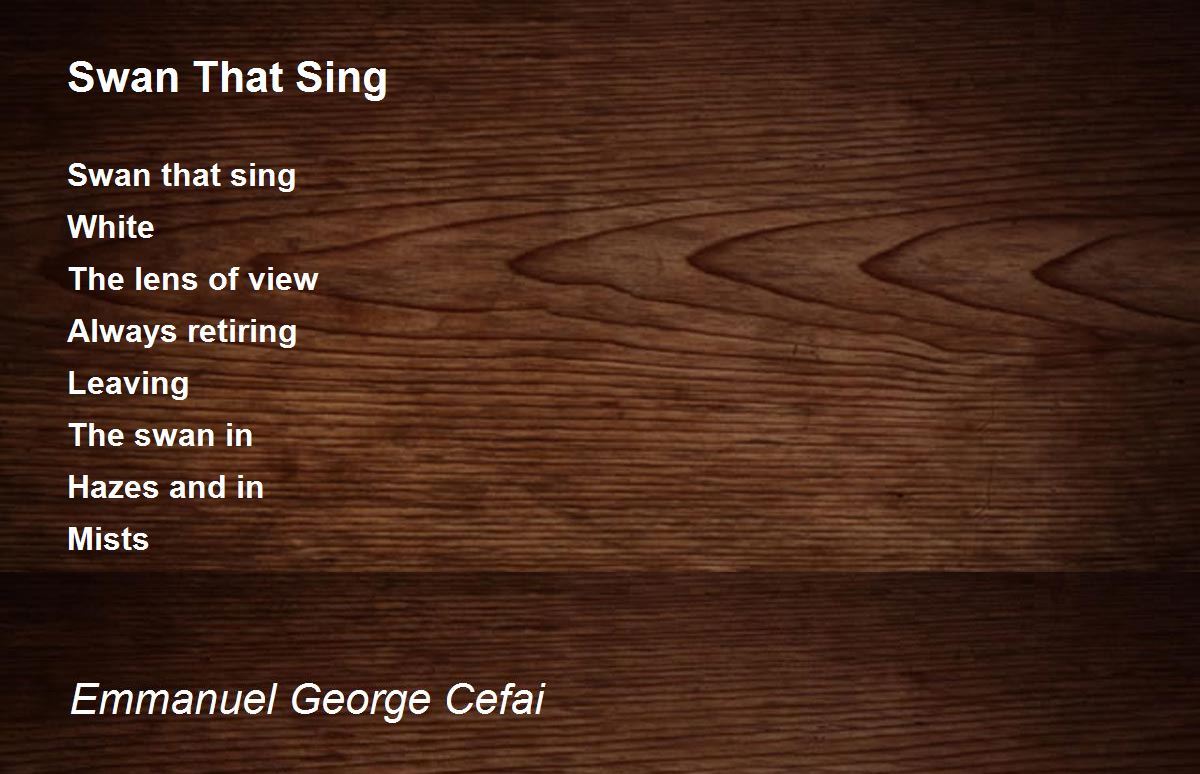 Swan That Sing

Swan that sing
White
The lens of view
Always retiring
Leaving
The swan in
Hazes and in
Mists

Emmanuel George Cefai